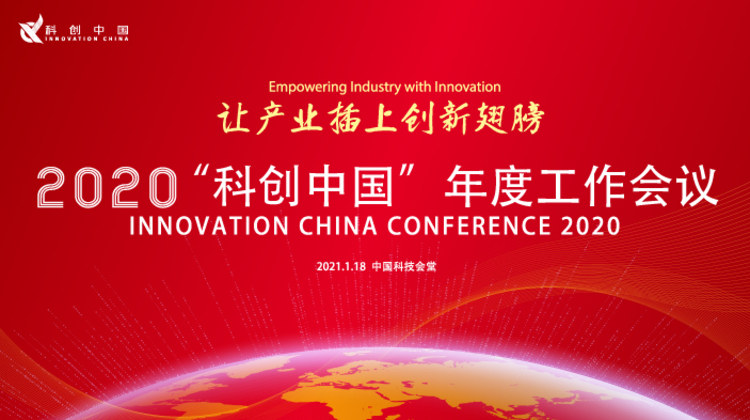 科创中国
INNOVATION CHINA

Empowering Industry with Innovation
让产业插上创新翅膀

2020“科创中国”年度工作会议
INNOVATION CHINA CONFERENCE 2020

2021.1.18 中国科技会堂